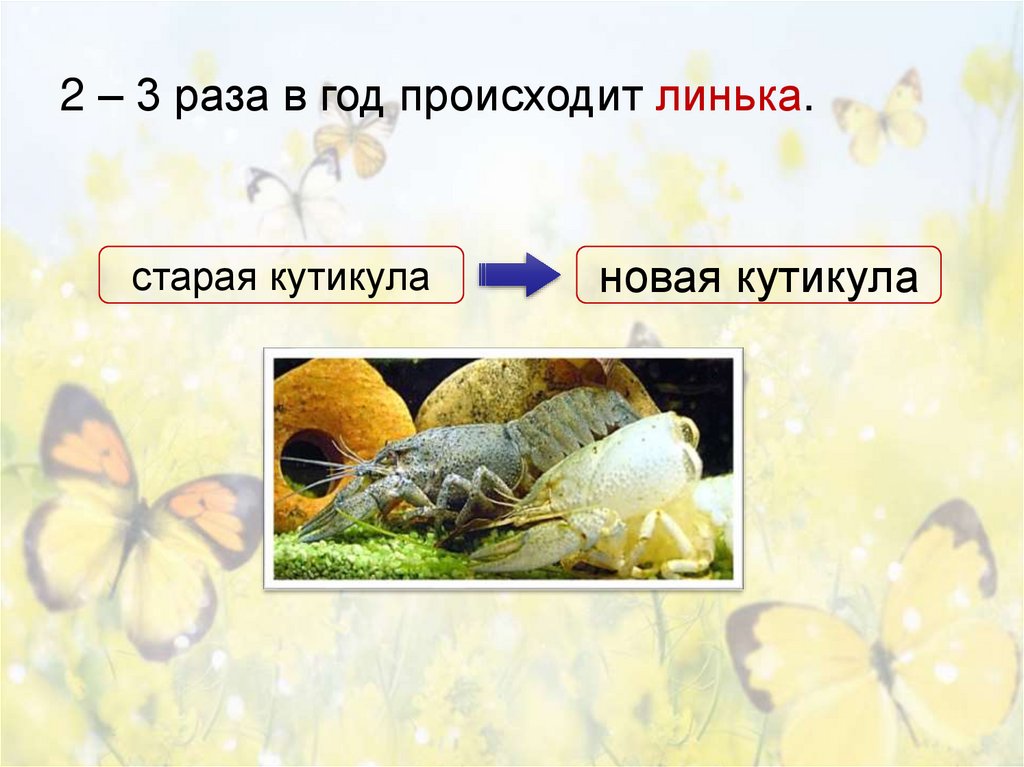 2 – 3 раза в год происходит линька.

старая кутикула

новая кутикула